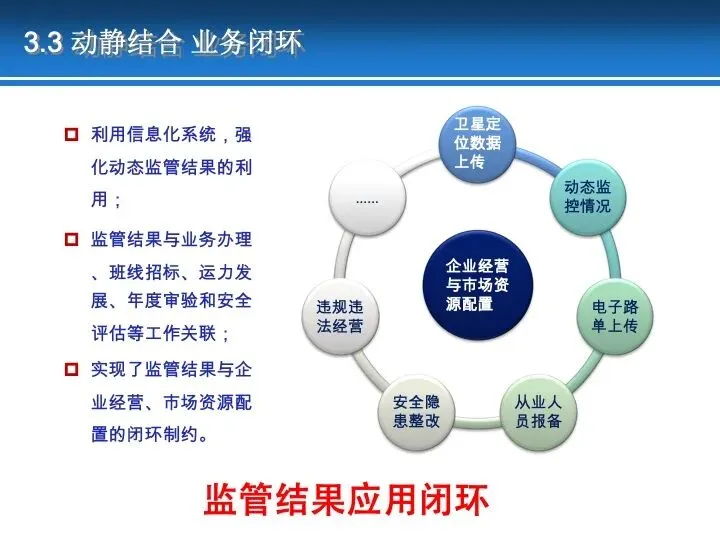 3.3 动静结合 业务闭环

利用信息化系统，强化动态监管结果的利用；

监管结果与业务办理、班线招标、运力发展、年度审验和安全评估等工作关联；

实现了监管结果与企业经营、市场资源配置的闭环制约。

卫星定位数据上传

动态监控情况

电子路单上传

从业人员报备

安全隐患整改

违规违法经营

……

企业经营与市场资源配置

监管结果应用闭环